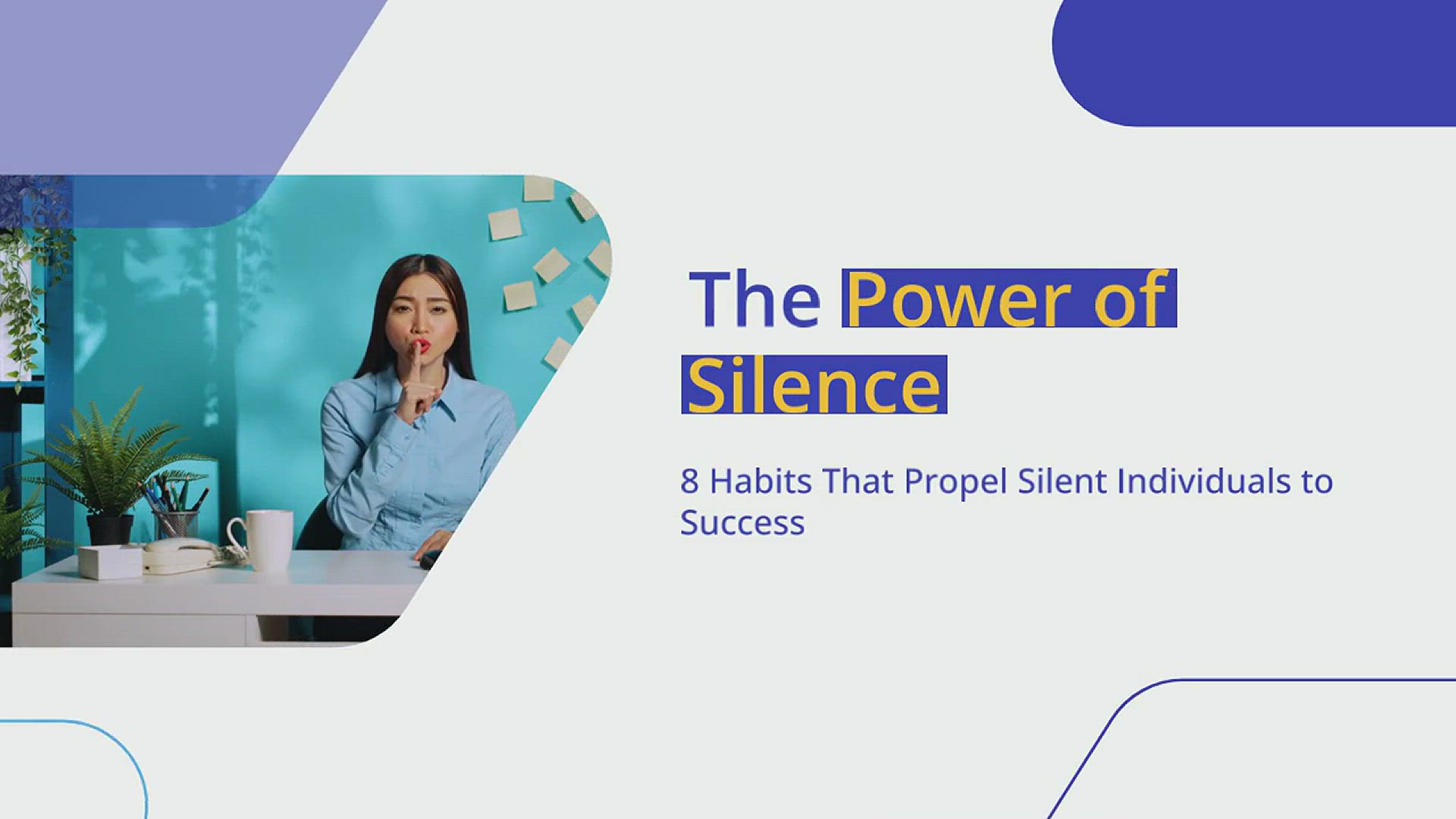 The Power of Silence

8 Habits That Propel Silent Individuals to Success